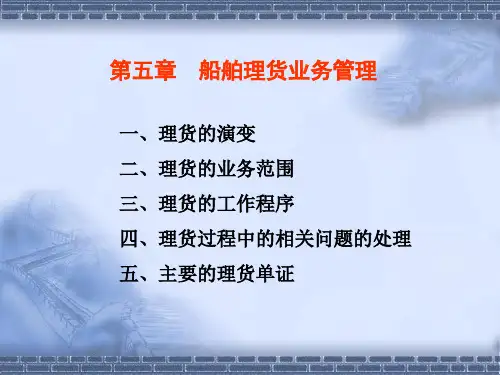 第五章　船舶理货业务管理

一、理货的演变

二、理货的业务范围

三、理货的工作程序

四、理货过程中的相关问题的处理

五、主要的理货单证